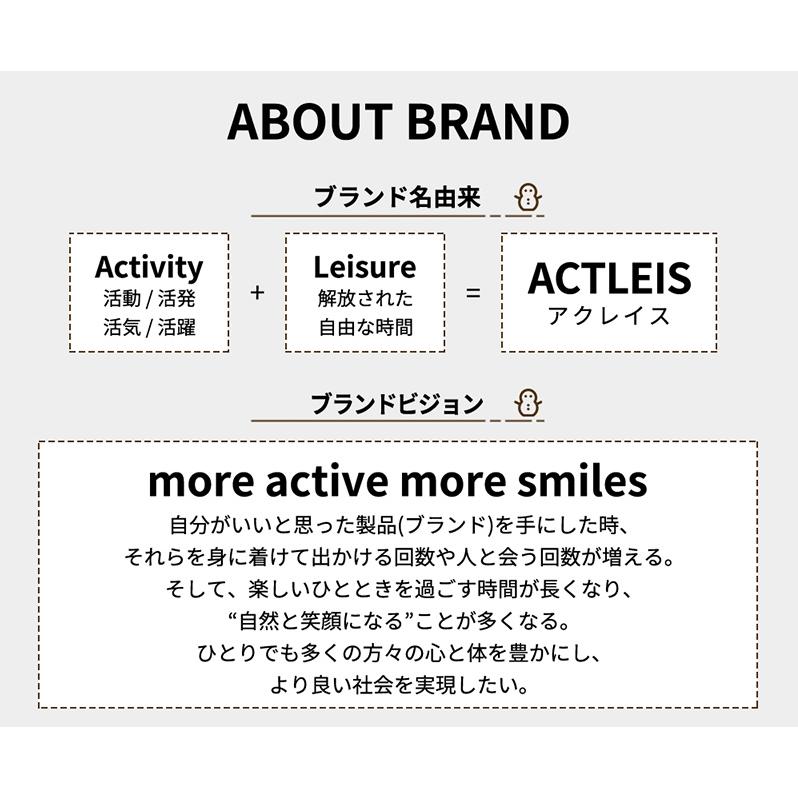 ABOUT BRAND

ブランド名由来

Activity
活動 / 活発
活気 / 活躍

+

Leisure
解放された
自由な時間

=

ACTLEIS
アクレイス

ブランドビジョン

more active more smiles

自分がいいと思った製品(ブランド)を手にした時、
それらを身に着けて出かける回数や人と会う回数が増える。
そして、楽しいひとときを過ごす時間が長くなり、
“自然と笑顔になる”ことが多くなる。
ひとりでも多くの方々の心と体を豊かにし、
より良い社会を実現したい。